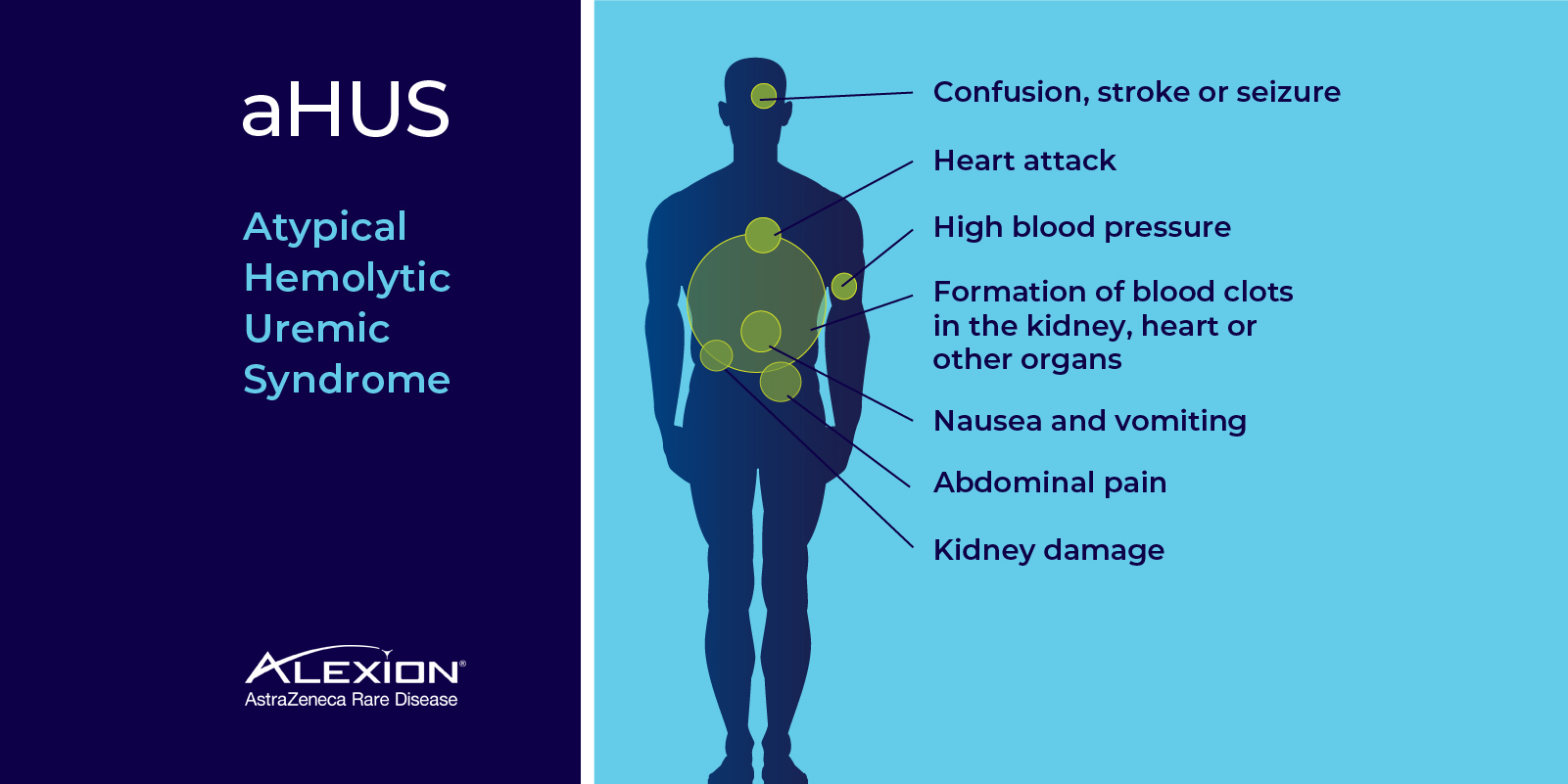 aHUS

Atypical
Hemolytic
Uremic
Syndrome

ALEXION®
AstraZeneca Rare Disease

Confusion, stroke or seizure

Heart attack

High blood pressure

Formation of blood clots in the kidney, heart or other organs

Nausea and vomiting

Abdominal pain

Kidney damage